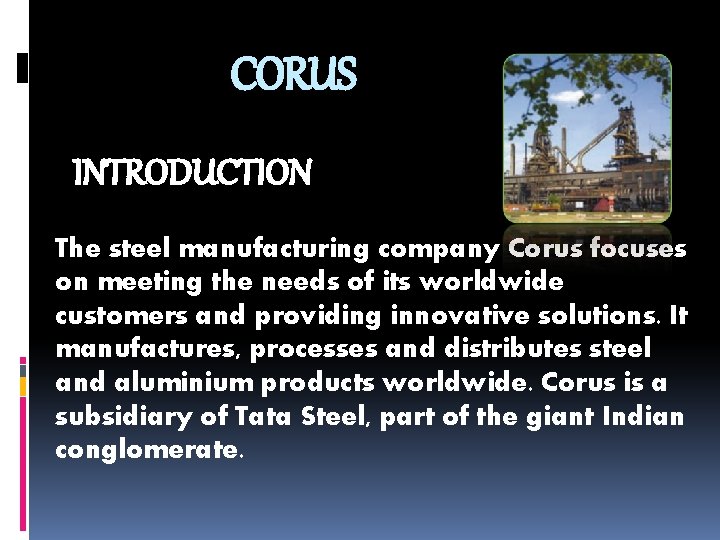 CORUS

INTRODUCTION

The steel manufacturing company Corus focuses on meeting the needs of its worldwide customers and providing innovative solutions. It manufactures, processes and distributes steel and aluminium products worldwide. Corus is a subsidiary of Tata Steel, part of the giant Indian conglomerate.